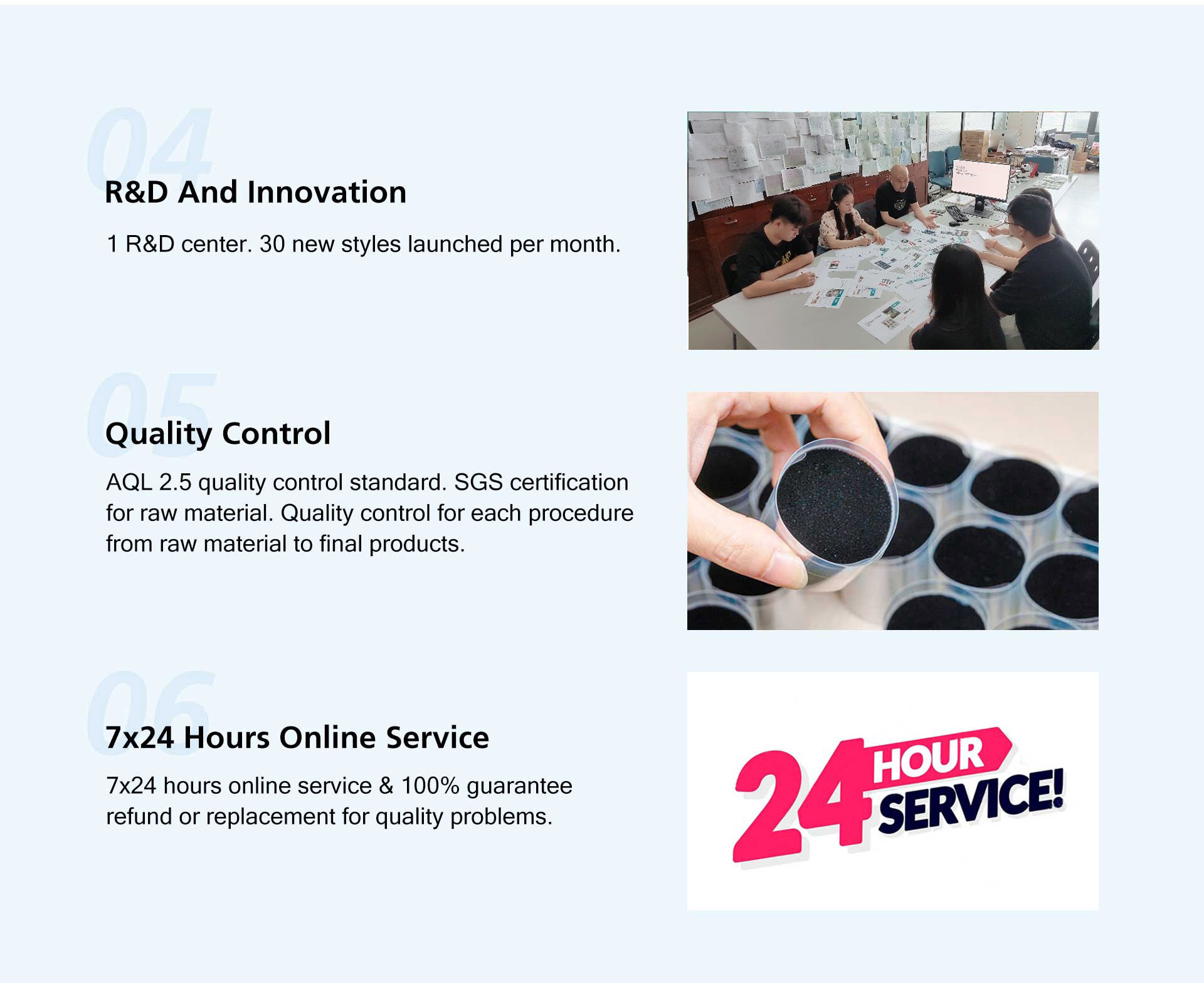 04
R&D And Innovation

1 R&D center. 30 new styles launched per month.

05
Quality Control

AQL 2.5 quality control standard. SGS certification for raw material. Quality control for each procedure from raw material to final products.

06
7x24 Hours Online Service

7x24 hours online service & 100% guarantee refund or replacement for quality problems.

24 HOUR SERVICE!